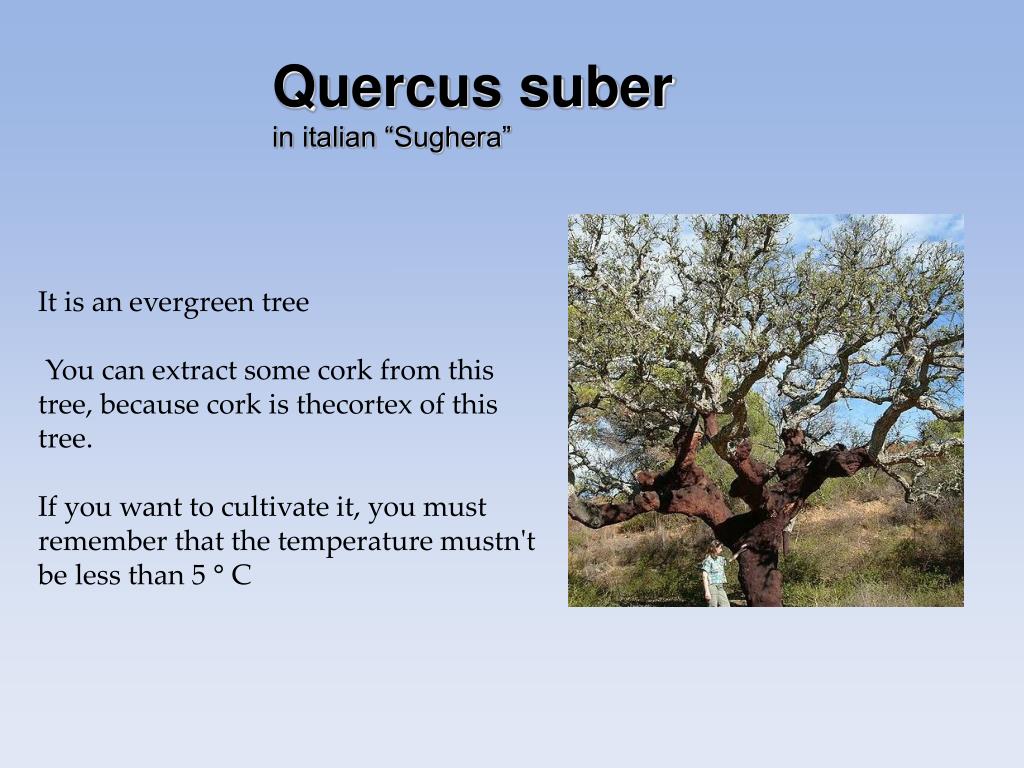 Quercus suber
in italian “Sughera”

It is an evergreen tree

You can extract some cork from this tree, because cork is thecortex of this tree.

If you want to cultivate it, you must remember that the temperature mustn't be less than 5 ° C